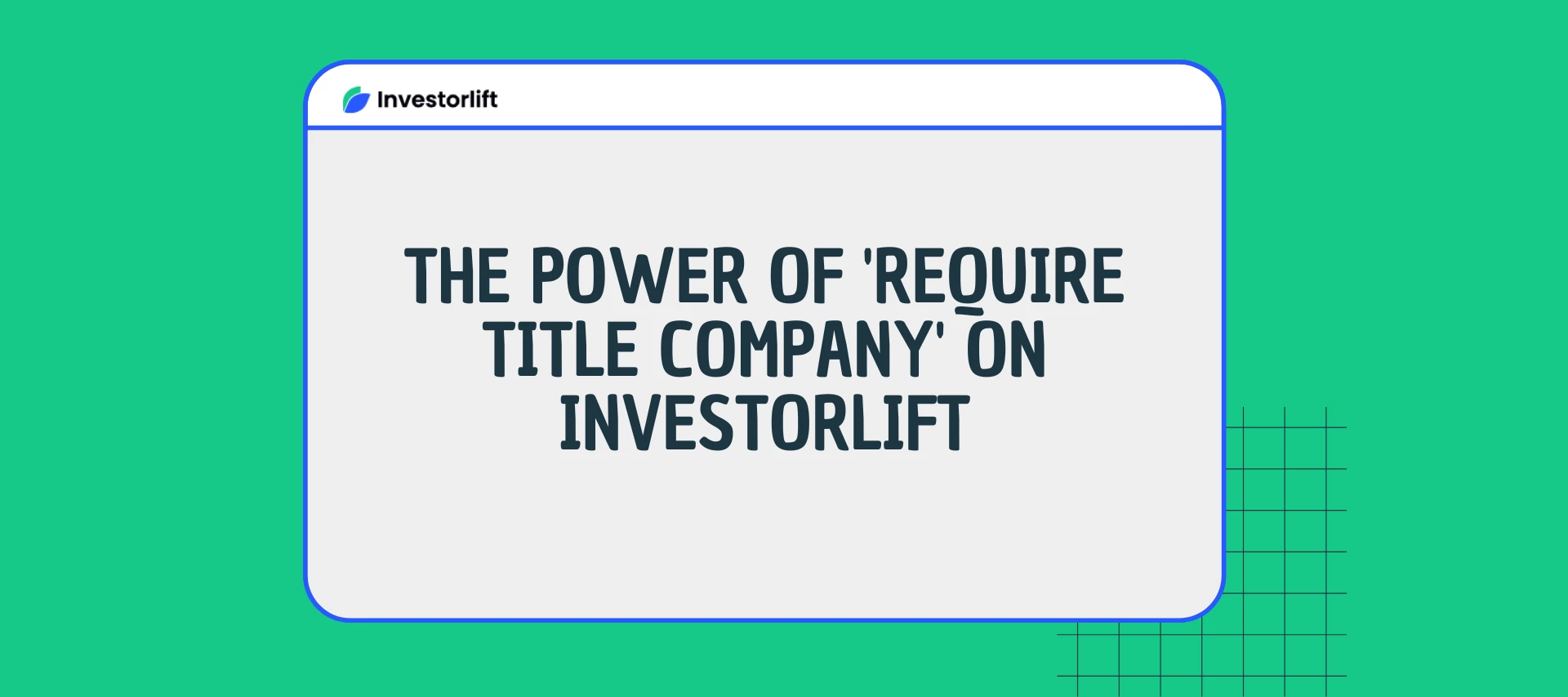 Investorlift

THE POWER OF 'REQUIRE TITLE COMPANY' ON INVESTORLIFT